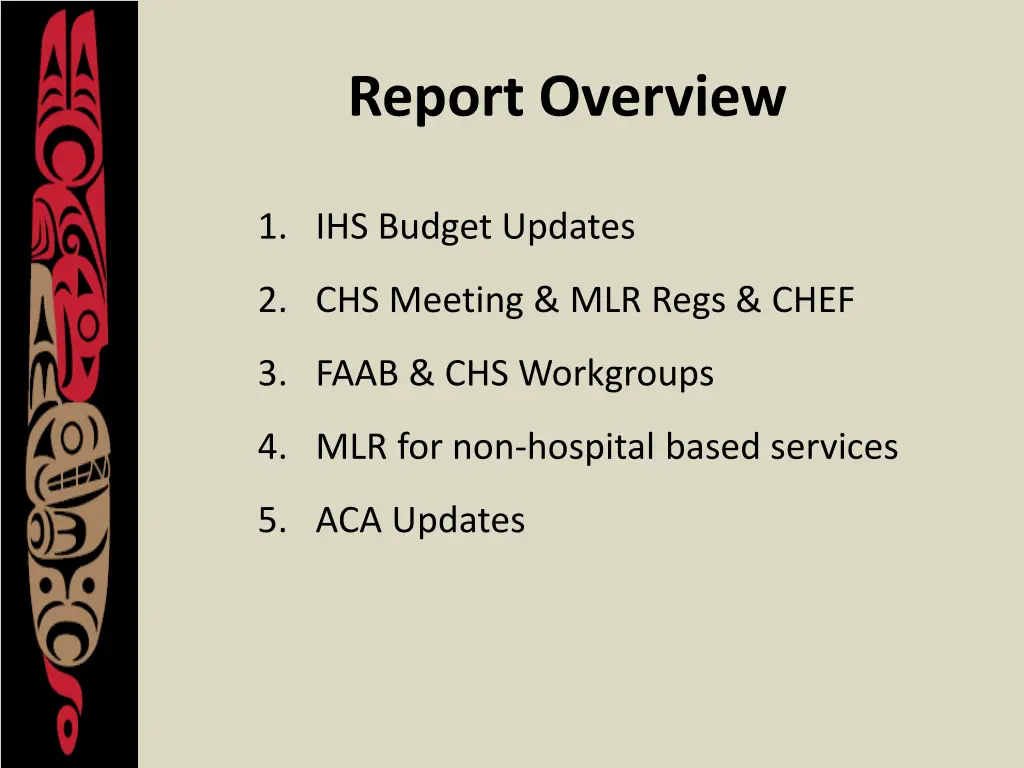 Report Overview

1. IHS Budget Updates
2. CHS Meeting & MLR Regs & CHEF
3. FAAB & CHS Workgroups
4. MLR for non-hospital based services
5. ACA Updates